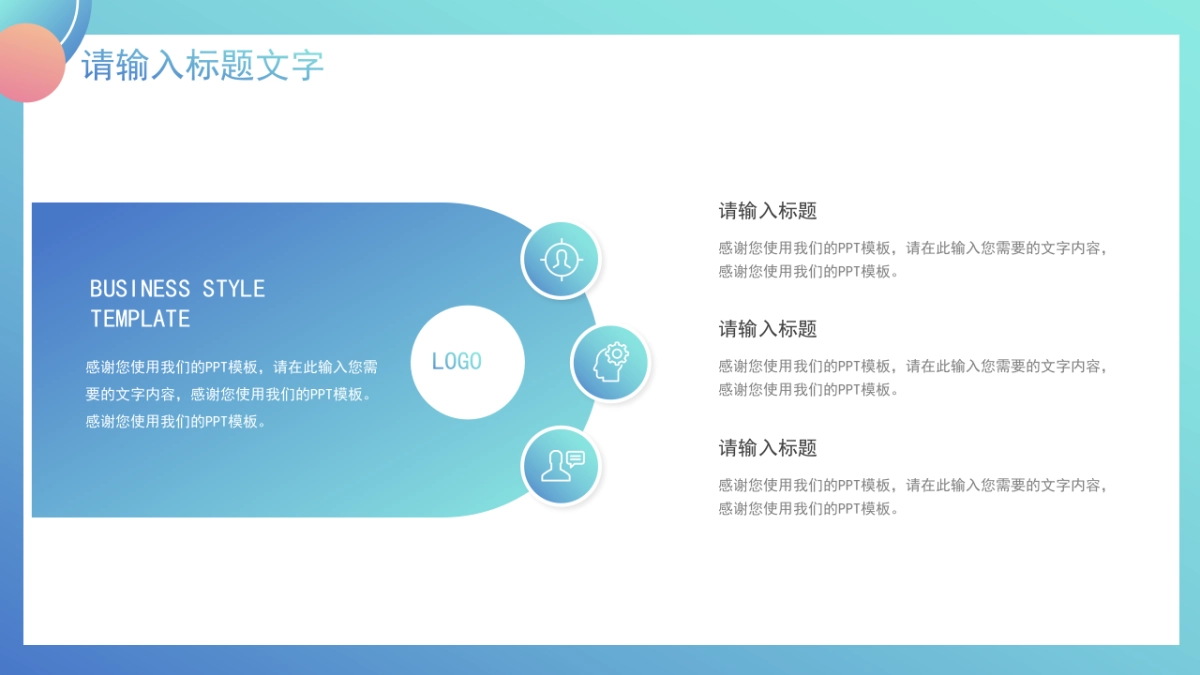 请输入标题文字

BUSINESS STYLE TEMPLATE

感谢您使用我们的PPT模板，请在此输入您需要的文字内容，感谢您使用我们的PPT模板。感谢您使用我们的PPT模板。

LOGO

请输入标题

感谢您使用我们的PPT模板，请在此输入您需要的文字内容，感谢您使用我们的PPT模板。

请输入标题

感谢您使用我们的PPT模板，请在此输入您需要的文字内容，感谢您使用我们的PPT模板。

请输入标题

感谢您使用我们的PPT模板，请在此输入您需要的文字内容，感谢您使用我们的PPT模板。